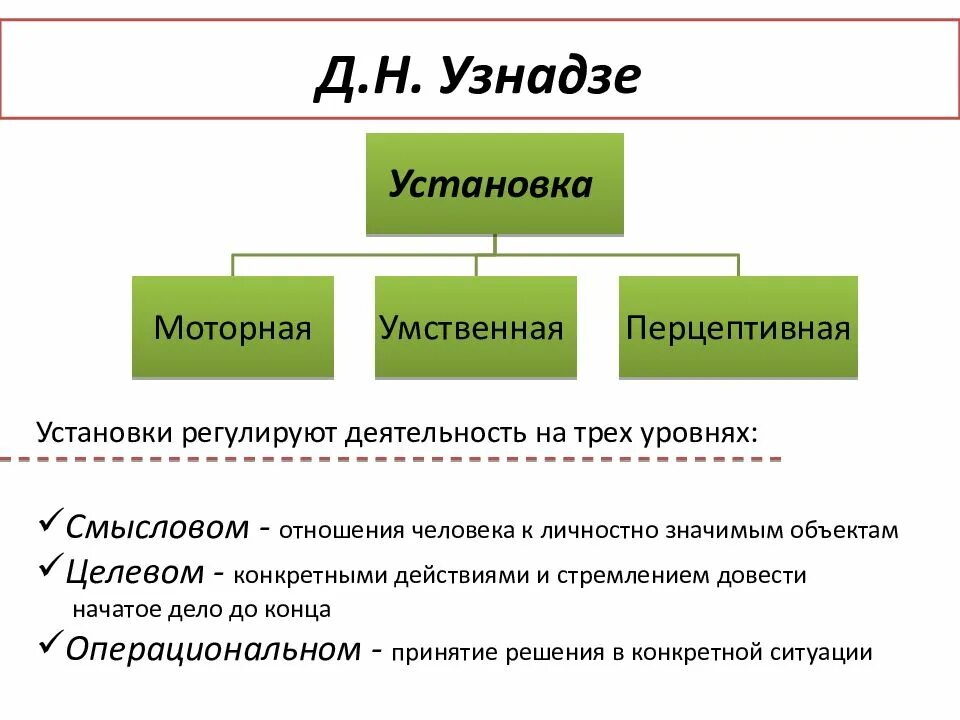 Д.Н. Узнадзе

Установка

Моторная

Умственная

Перцептивная

Установки регулируют деятельность на трех уровнях:

✓Смысловом - отношения человека к личностно значимым объектам
✓Целевом - конкретными действиями и стремлением довести начатое дело до конца
✓Операциональном - принятие решения в конкретной ситуации